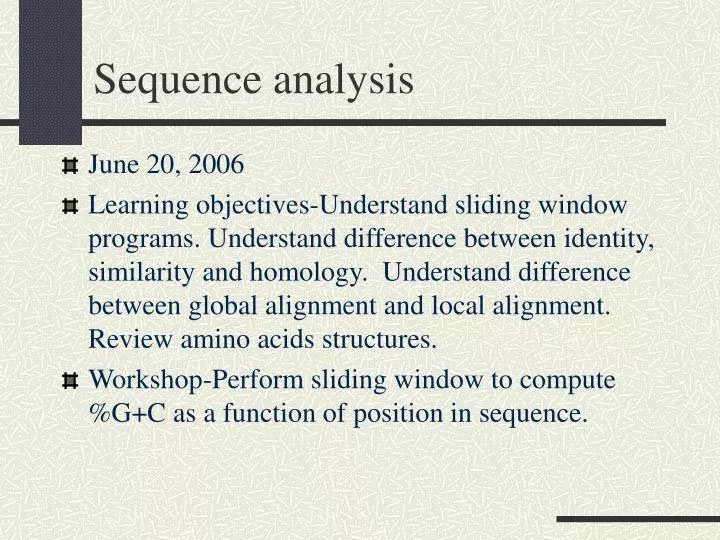 Sequence analysis

June 20, 2006

Learning objectives-Understand sliding window programs. Understand difference between identity, similarity and homology. Understand difference between global alignment and local alignment. Review amino acids structures.

Workshop-Perform sliding window to compute %G+C as a function of position in sequence.